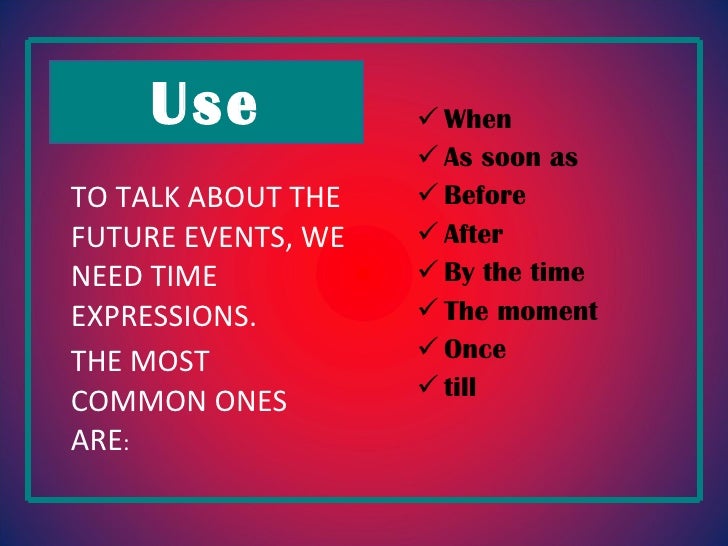 Use

TO TALK ABOUT THE FUTURE EVENTS, WE NEED TIME EXPRESSIONS.

THE MOST COMMON ONES ARE:

✓ When
✓ As soon as
✓ Before
✓ After
✓ By the time
✓ The moment
✓ Once
✓ till